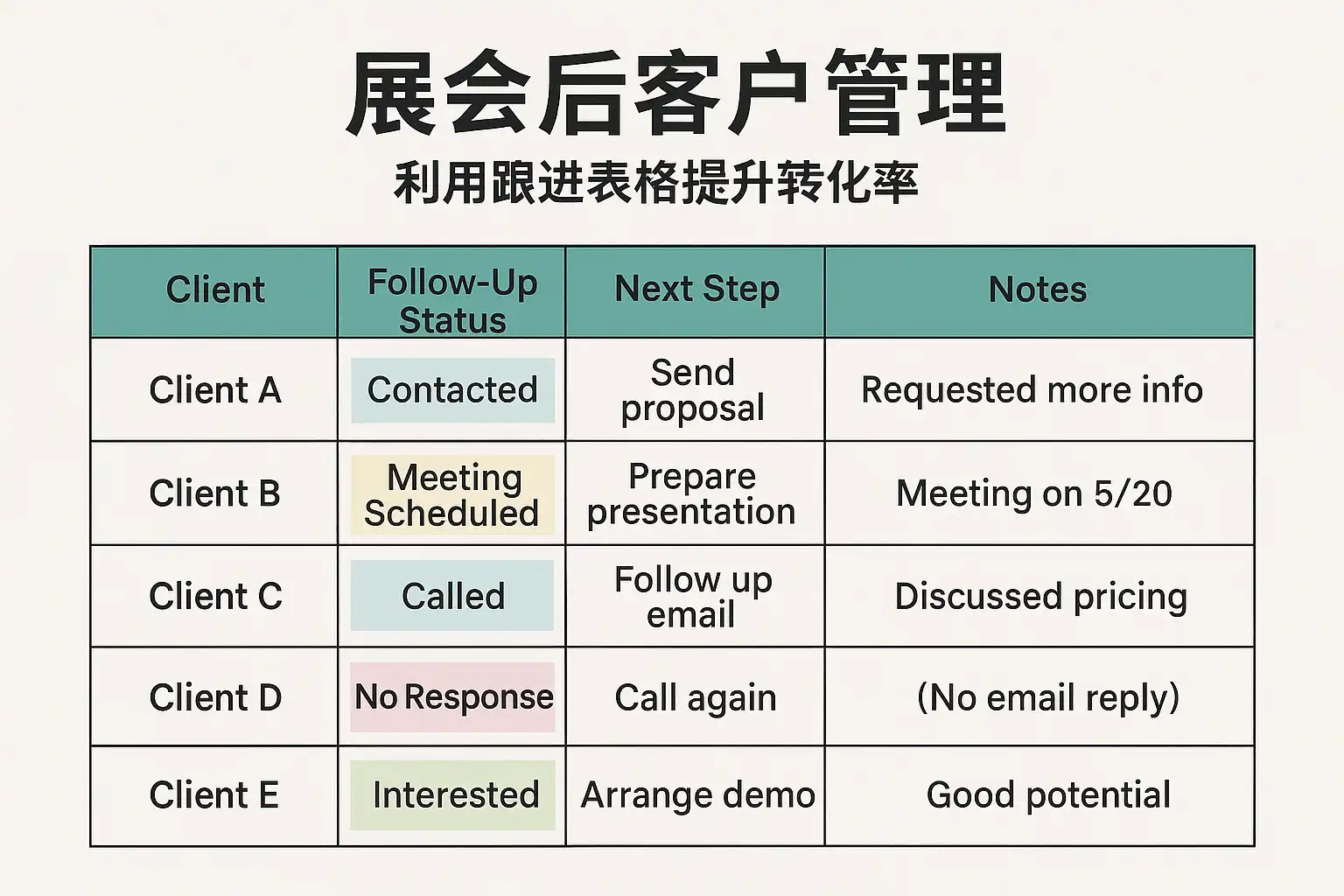 展会后客户管理

利用跟进表格提升转化率

| Client | Follow-Up Status | Next Step | Notes |
|---|---|---|---|
| Client A | Contacted | Send proposal | Requested more info |
| Client B | Meeting Scheduled | Prepare presentation | Meeting on 5/20 |
| Client C | Called | Follow up email | Discussed pricing |
| Client D | No Response | Call again | (No email reply) |
| Client E | Interested | Arrange demo | Good potential |